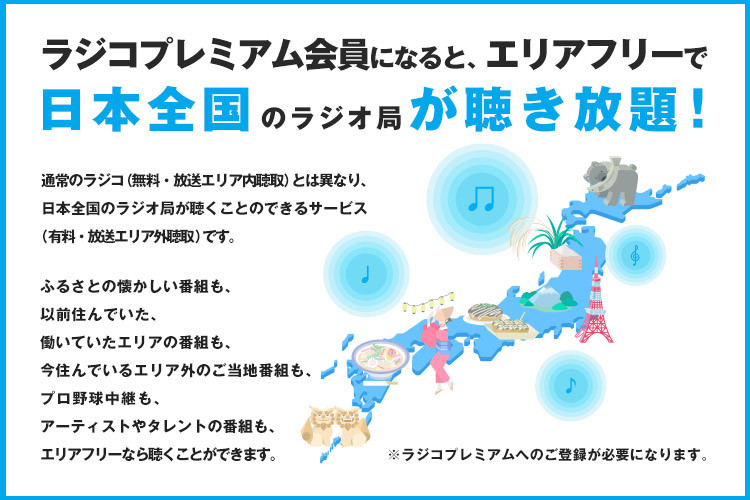 ラジコプレミアム会員になると、エリアフリーで
日本全国のラジオ局が聴き放題！

通常のラジコ（無料・放送エリア内聴取）とは異なり、日本全国のラジオ局が聴くことのできるサービス（有料・放送エリア外聴取）です。

ふるさとの懐かしい番組も、
以前住んでいた、
働いていたエリアの番組も、
今住んでいるエリア外のご当地番組も、
プロ野球中継も、
アーティストやタレントの番組も、
エリアフリーなら聴くことができます。

※ラジコプレミアムへのご登録が必要になります。